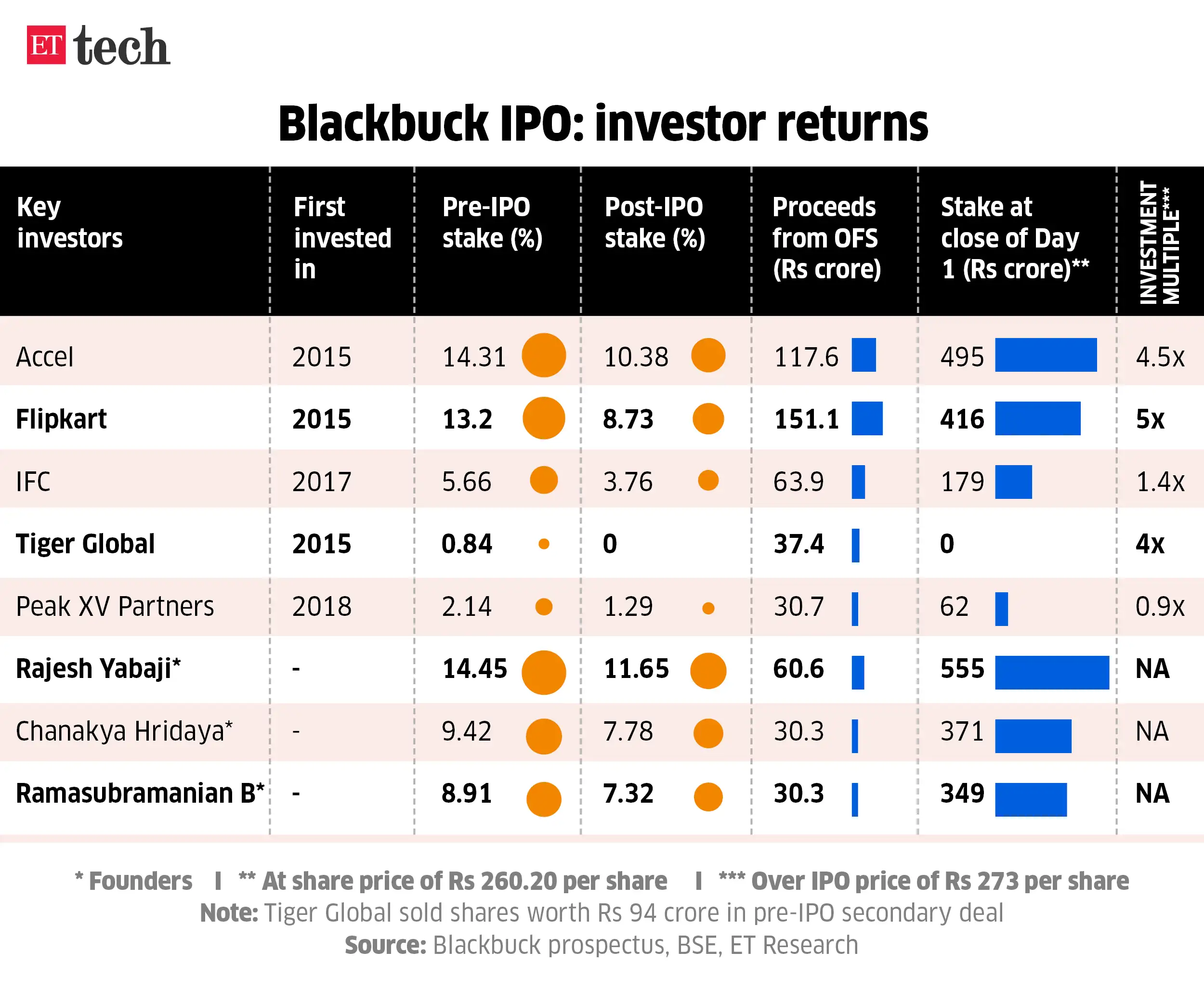 ET tech

Blackbuck IPO: investor returns

| Key investors | First invested in | Pre-IPO stake (%) | Post-IPO stake (%) | Proceeds from OFS (Rs crore) | Stake at close of Day 1 (Rs crore)** | INVESTMENT MULTIPLE*** |
|---|---|---|---|---|---|---|
| Accel | 2015 | 14.31 | 10.38 | 117.6 | 495 | 4.5x |
| Flipkart | 2015 | 13.2 | 8.73 | 151.1 | 416 | 5x |
| IFC | 2017 | 5.66 | 3.76 | 63.9 | 179 | 1.4x |
| Tiger Global | 2015 | 0.84 | 0 | 37.4 | 0 | 4x |
| Peak XV Partners | 2018 | 2.14 | 1.29 | 30.7 | 62 | 0.9x |
| Rajesh Yabaji* | - | 14.45 | 11.65 | 60.6 | 555 | NA |
| Chanakya Hridaya* | - | 9.42 | 7.78 | 30.3 | 371 | NA |
| Ramasubramanian B* | - | 8.91 | 7.32 | 30.3 | 349 | NA |

* Founders | ** At share price of Rs 260.20 per share | *** Over IPO price of Rs 273 per share
Note: Tiger Global sold shares worth Rs 94 crore in pre-IPO secondary deal
Source: Blackbuck prospectus, BSE, ET Research